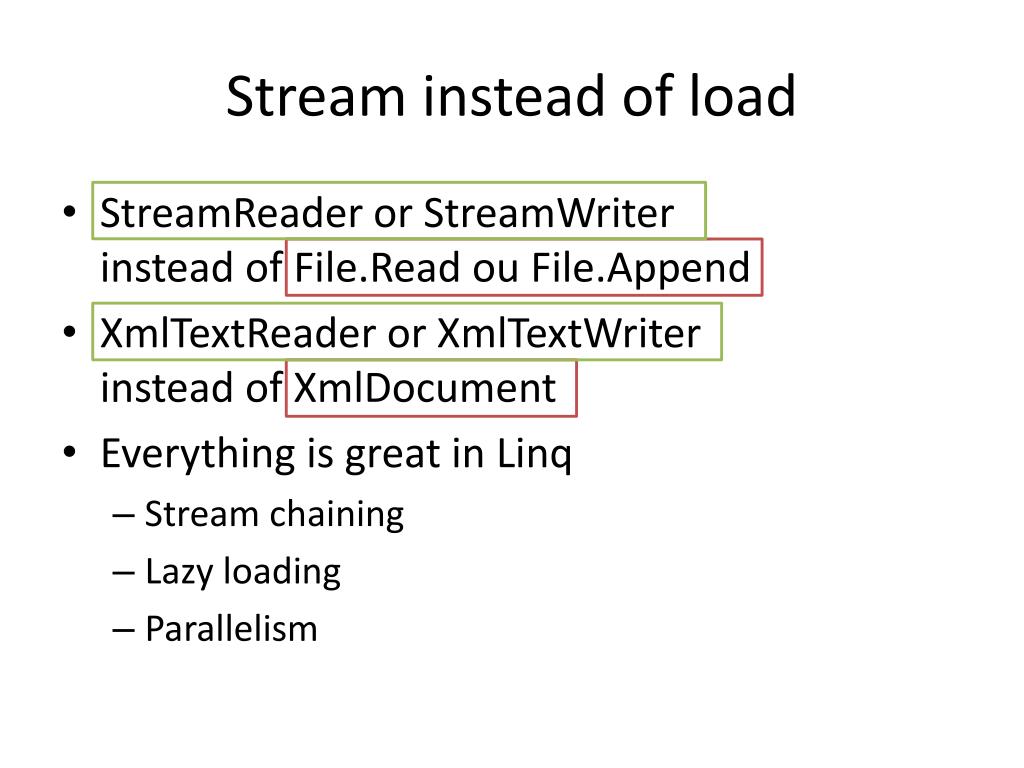 Stream instead of load

• StreamReader or StreamWriter instead of File.Read ou File.Append
• XmlTextReader or XmlTextWriter instead of XmlDocument
• Everything is great in Linq
– Stream chaining
– Lazy loading
– Parallelism